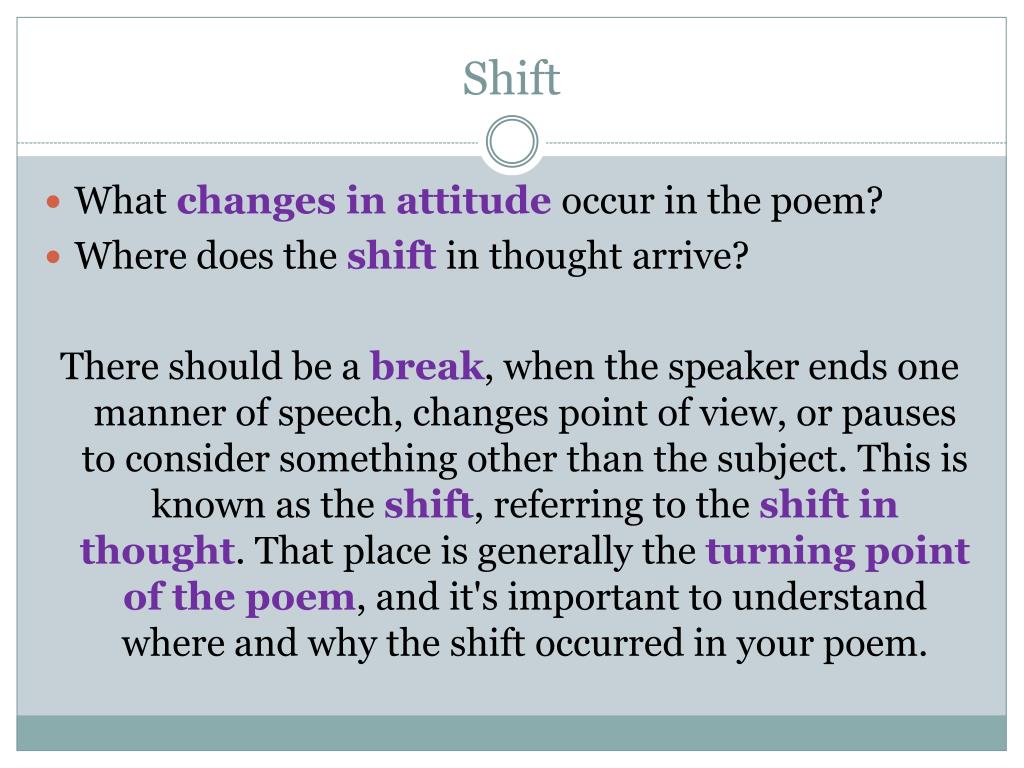 Shift

- What changes in attitude occur in the poem?
- Where does the shift in thought arrive?

There should be a break, when the speaker ends one manner of speech, changes point of view, or pauses to consider something other than the subject. This is known as the shift, referring to the shift in thought. That place is generally the turning point of the poem, and it's important to understand where and why the shift occurred in your poem.